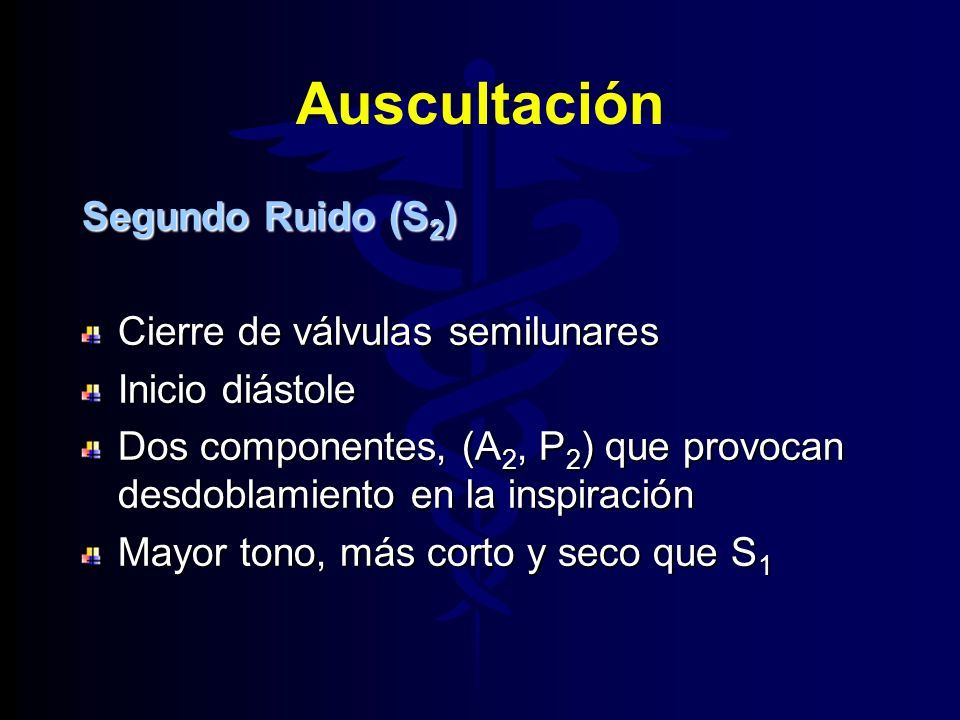 Auscultación

Segundo Ruido ($S_2$)

Cierre de válvulas semilunares

Inicio diástole

Dos componentes, ($A_2$, $P_2$) que provocan desdoblamiento en la inspiración

Mayor tono, más corto y seco que $S_1$